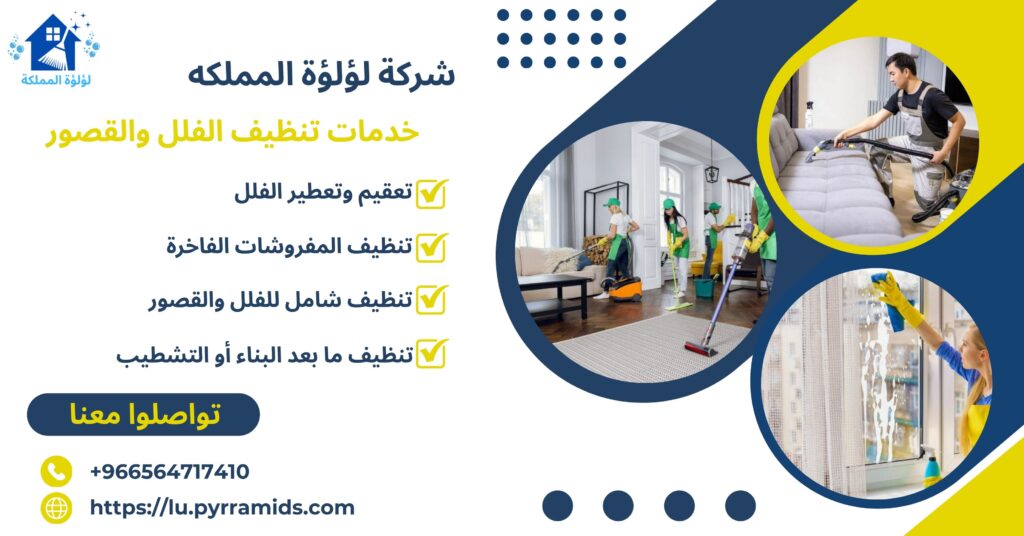 لؤلؤة المملكة

شركة لؤلؤة المملكه

خدمات تنظيف الفلل والقصور

تعقيم وتعطير الفلل

تنظيف المفروشات الفاخرة

تنظيف شامل للفلل والقصور

تنظيف ما بعد البناء أو التشطيب

تواصلوا معنا

+966564717410

https://lu.pyrramids.com